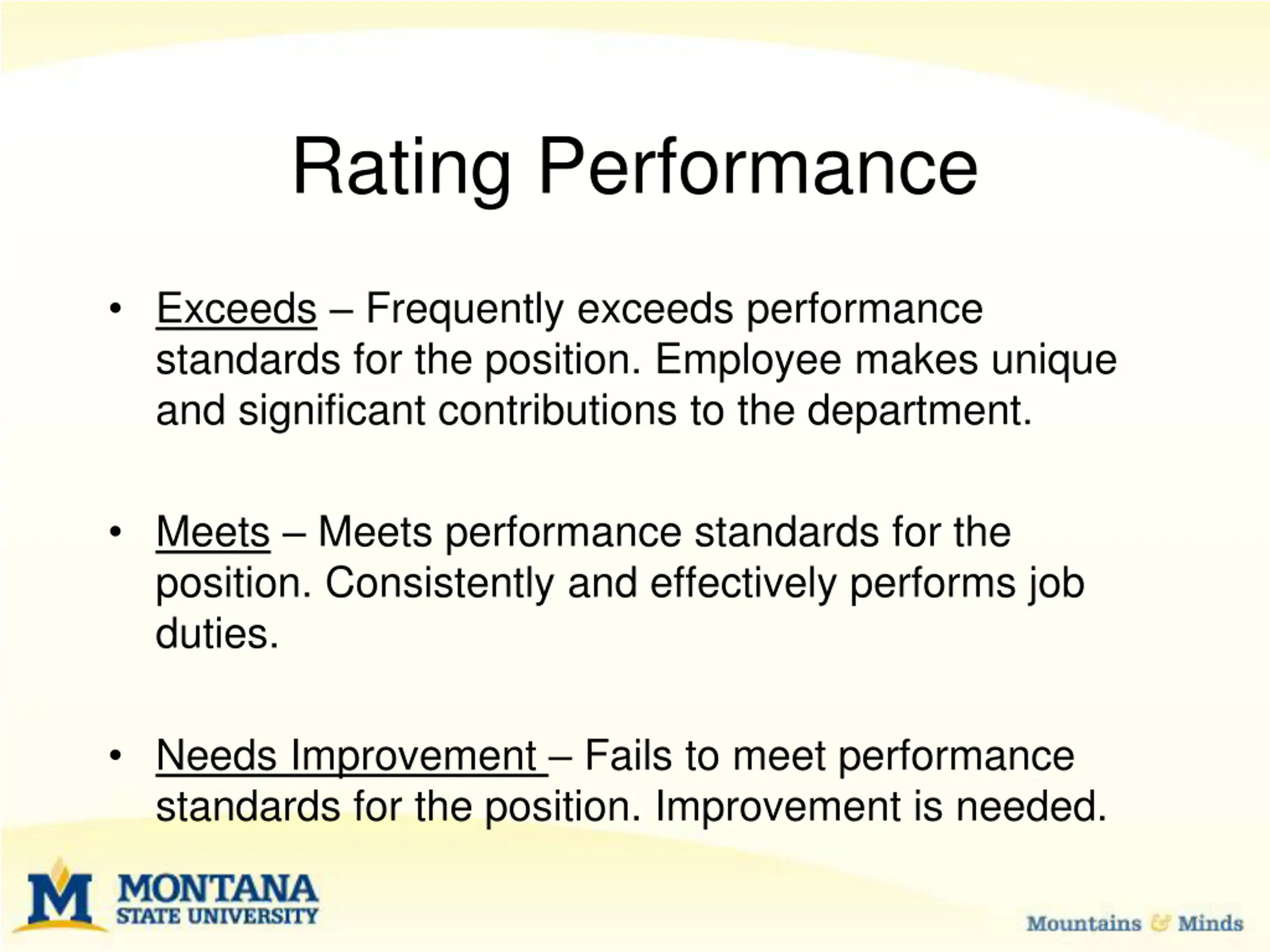 Rating Performance

• Exceeds – Frequently exceeds performance standards for the position. Employee makes unique and significant contributions to the department.

• Meets – Meets performance standards for the position. Consistently and effectively performs job duties.

• Needs Improvement – Fails to meet performance standards for the position. Improvement is needed.

M MONTANA STATE UNIVERSITY

Mountains & Minds